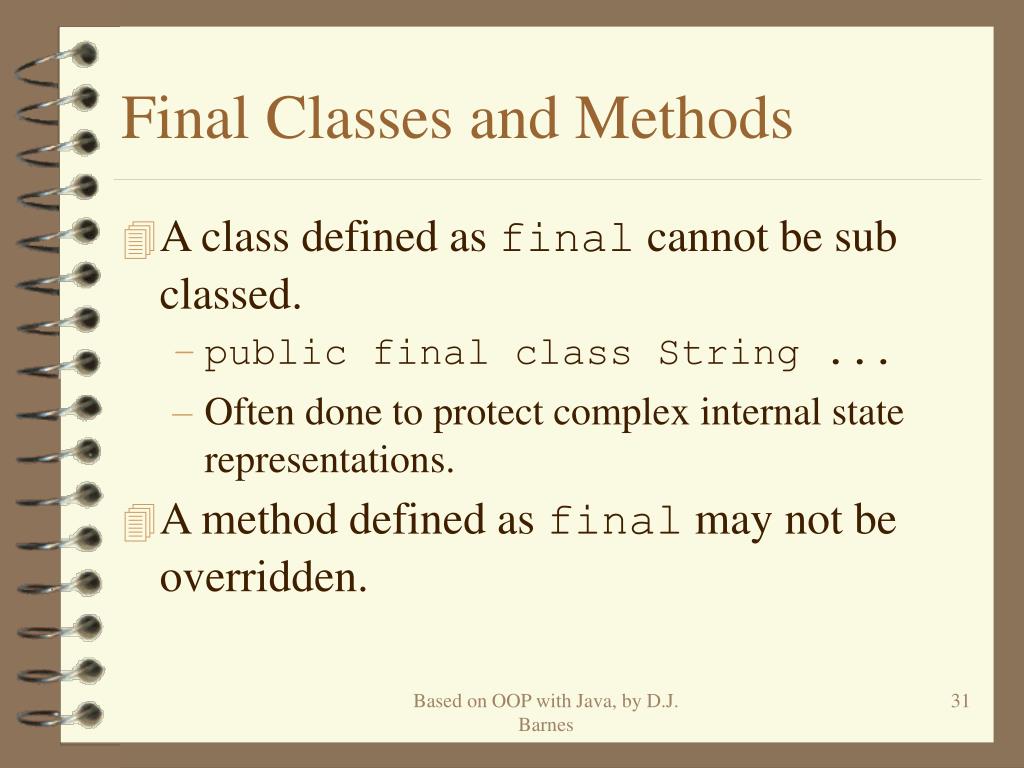 Final Classes and Methods

A class defined as final cannot be sub classed.

– public final class String ...

– Often done to protect complex internal state representations.

A method defined as final may not be overridden.

Based on OOP with Java, by D.J. Barnes

31